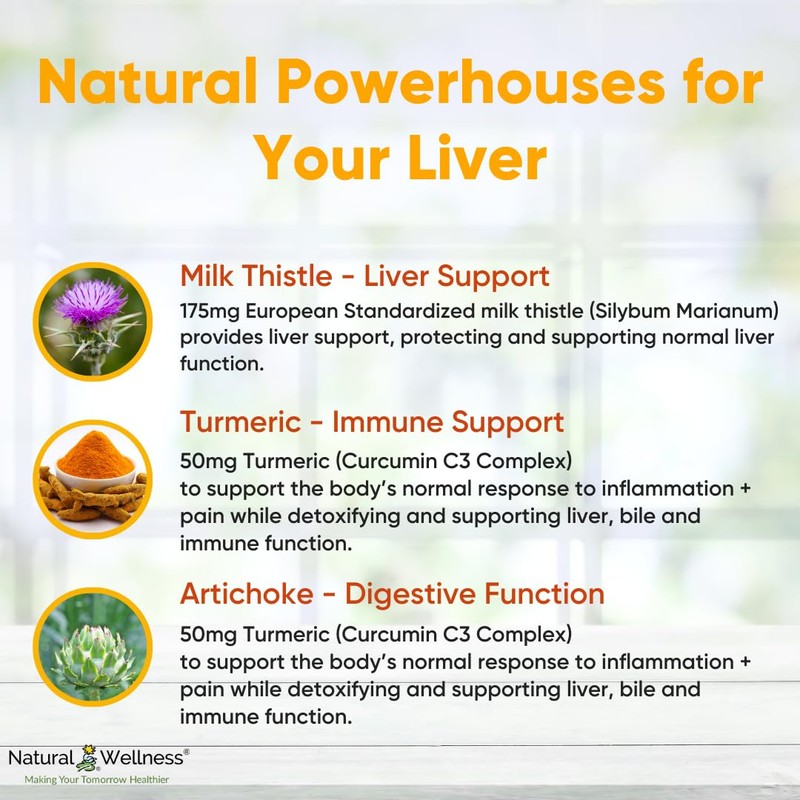 Natural Powerhouses for Your Liver

Milk Thistle - Liver Support
175mg European Standardized milk thistle (Silybum Marianum) provides liver support, protecting and supporting normal liver function.

Turmeric - Immune Support
50mg Turmeric (Curcumin C3 Complex) to support the body's normal response to inflammation + pain while detoxifying and supporting liver, bile and immune function.

Artichoke - Digestive Function
50mg Turmeric (Curcumin C3 Complex) to support the body's normal response to inflammation + pain while detoxifying and supporting liver, bile and immune function.

Natural Wellness®
Making Your Tomorrow Healthier